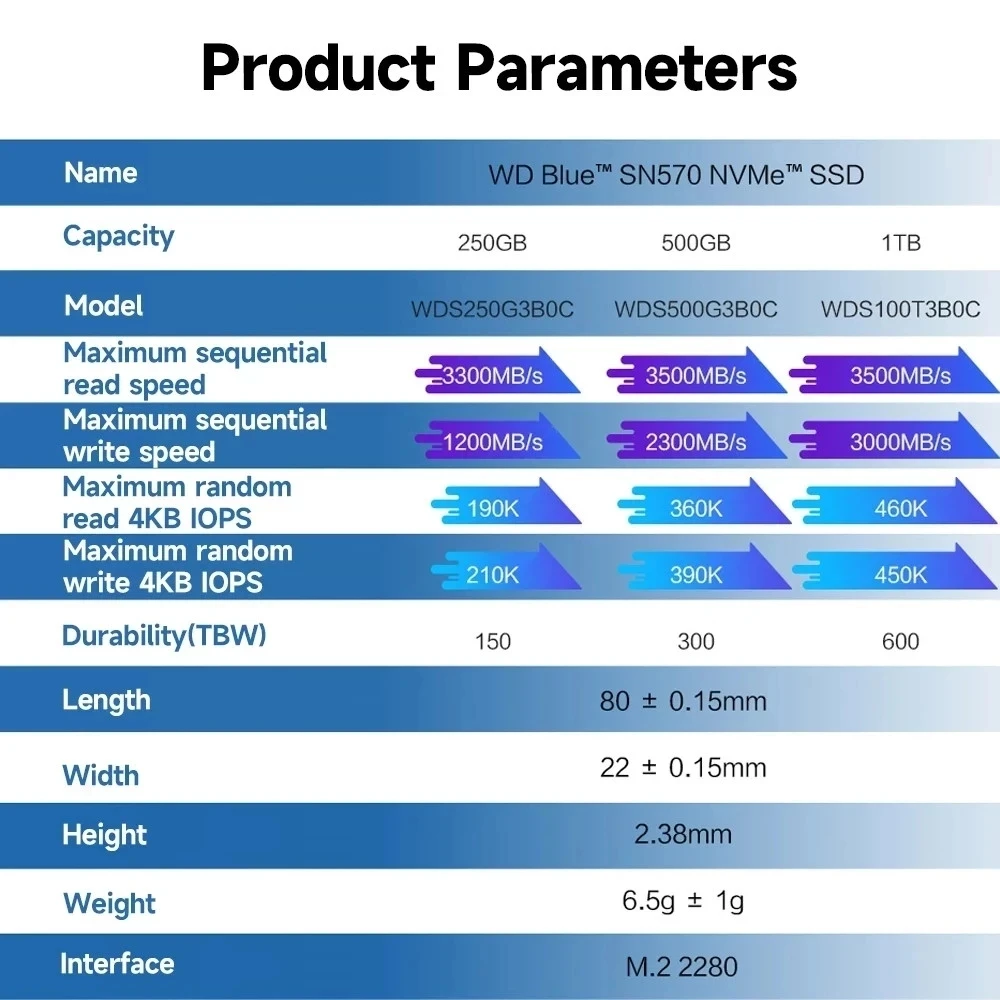 Product Parameters

| Name | WD Blue™ SN570 NVMe™ SSD | | |
|---|---|---|---|
| Capacity | 250GB | 500GB | 1TB |
| Model | WDS250G3B0C | WDS500G3B0C | WDS100T3B0C |
| Maximum sequential read speed | 3300MB/s | 3500MB/s | 3500MB/s |
| Maximum sequential write speed | 1200MB/s | 2300MB/s | 3000MB/s |
| Maximum random read 4KB IOPS | 190K | 360K | 460K |
| Maximum random write 4KB IOPS | 210K | 390K | 450K |
| Durability(TBW) | 150 | 300 | 600 |
| Length | 80 ± 0.15mm | | |
| Width | 22 ± 0.15mm | | |
| Height | 2.38mm | | |
| Weight | 6.5g ± 1g | | |
| Interface | M.2 2280 | | |